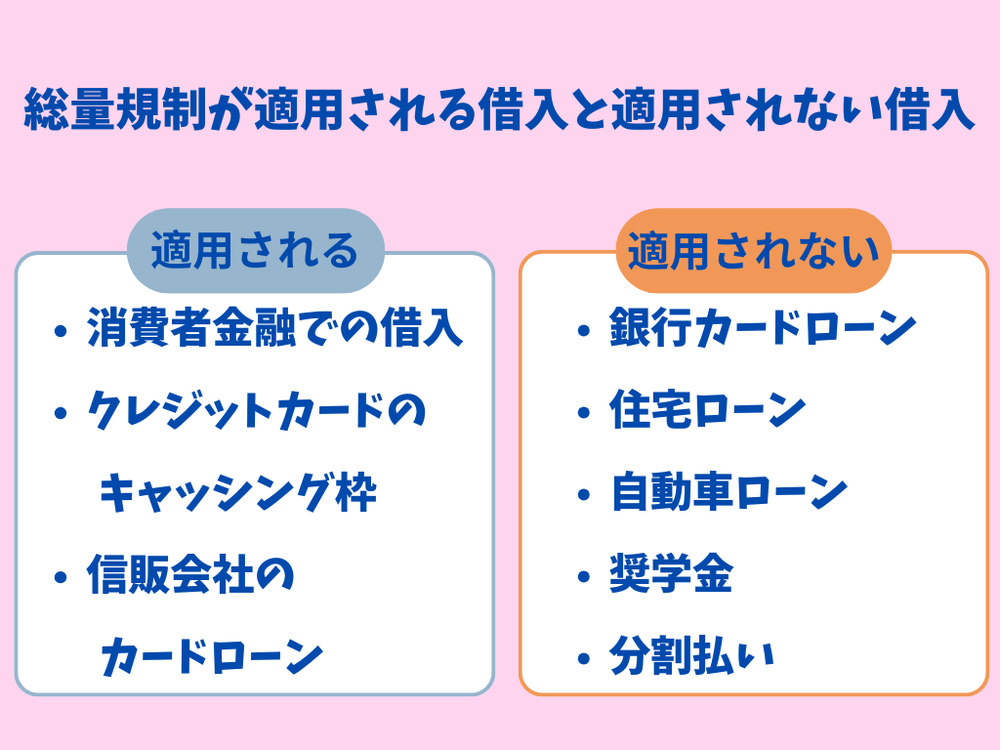 総量規制が適用される借入と適用されない借入

適用される

・消費者金融での借入
・クレジットカードのキャッシング枠
・信販会社のカードローン

適用されない

・銀行カードローン
・住宅ローン
・自動車ローン
・奨学金
・分割払い